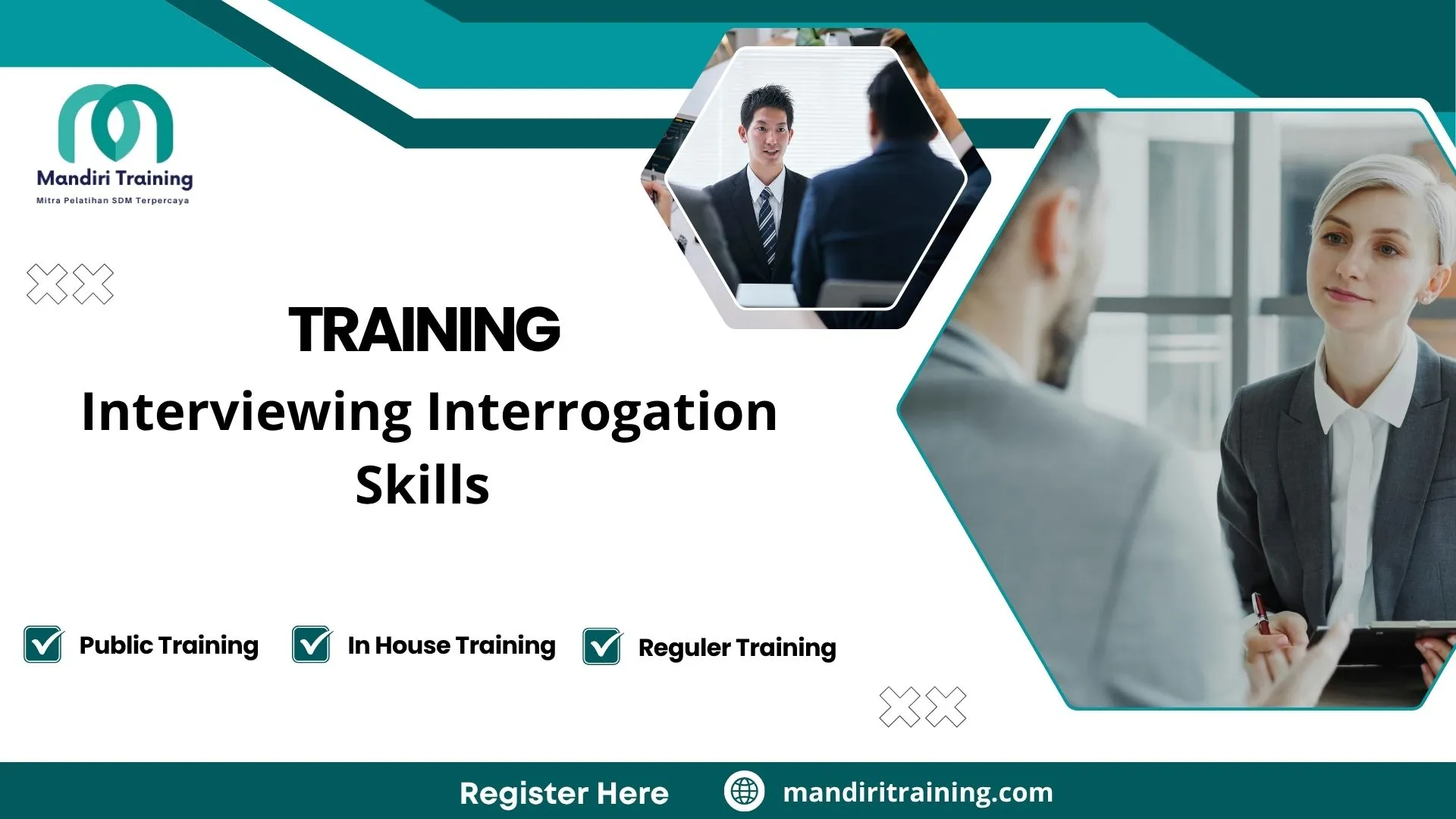 Mandiri Training
Mitra Pelatihan SDM Terpercaya

TRAINING
Interviewing Interrogation Skills

Public Training
In House Training
Reguler Training

Register Here
mandiritraining.com